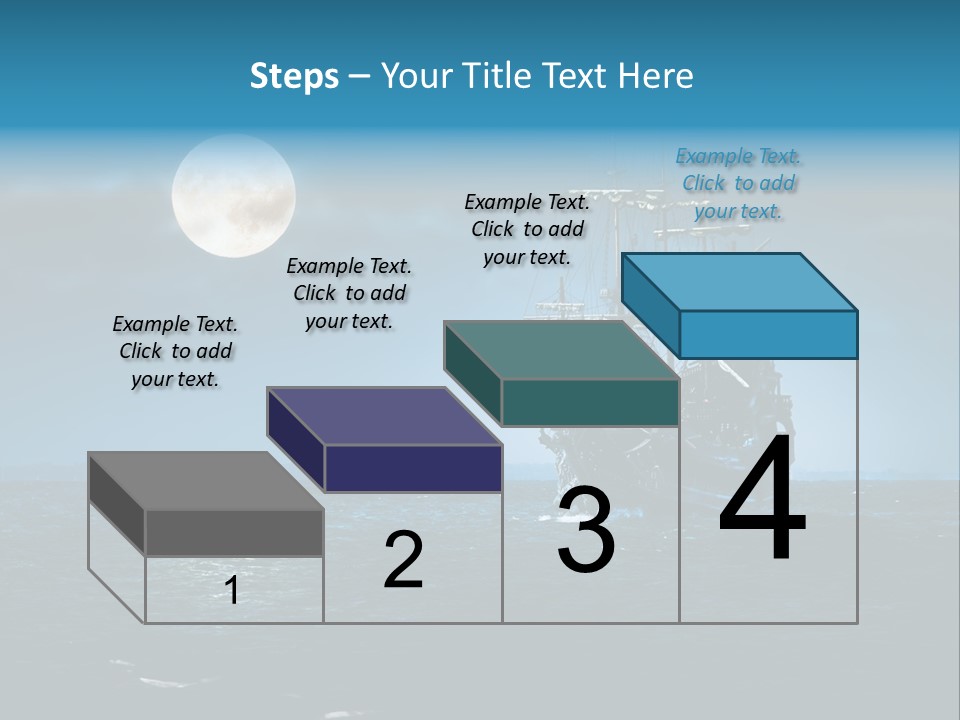 Steps – Your Title Text Here

Example Text. Click to add your text.

Example Text. Click to add your text.

Example Text. Click to add your text.

Example Text. Click to add your text.

1

2

3

4